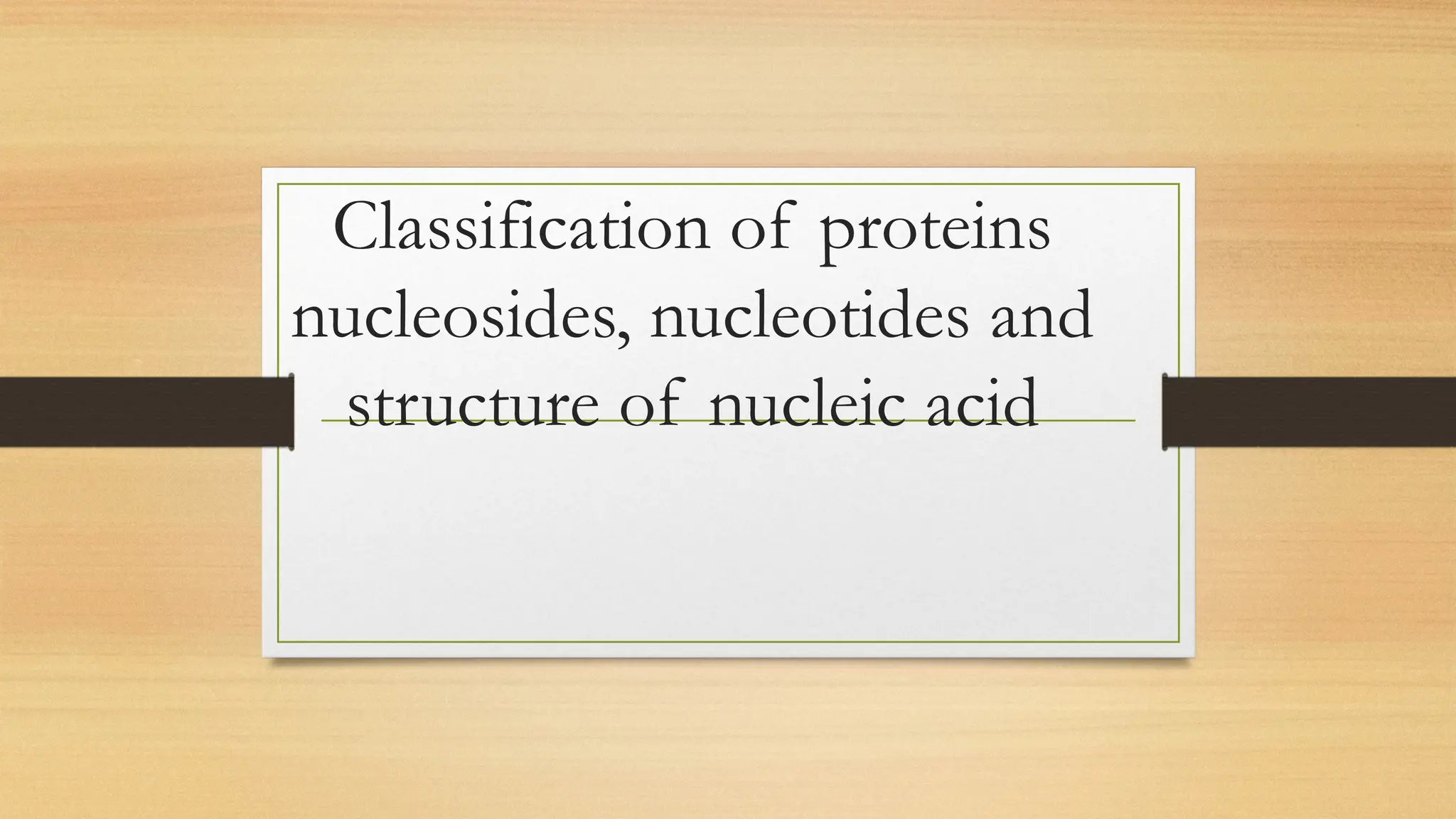 Classification of proteins nucleosides, nucleotides and structure of nucleic acid